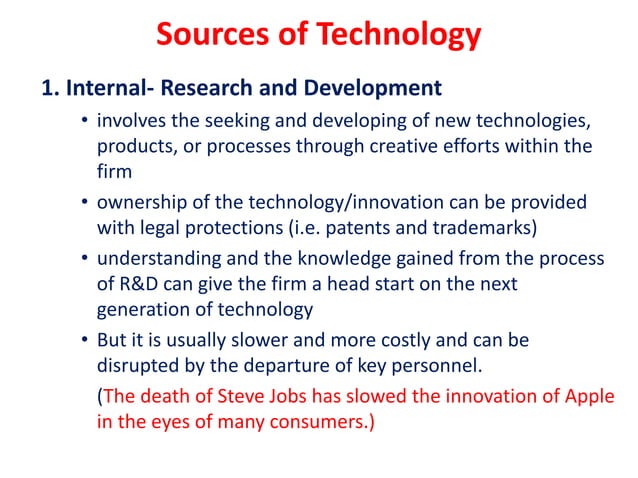 Sources of Technology

1. Internal- Research and Development

• involves the seeking and developing of new technologies, products, or processes through creative efforts within the firm

• ownership of the technology/innovation can be provided with legal protections (i.e. patents and trademarks)

• understanding and the knowledge gained from the process of R&D can give the firm a head start on the next generation of technology

• But it is usually slower and more costly and can be disrupted by the departure of key personnel.

(The death of Steve Jobs has slowed the innovation of Apple in the eyes of many consumers.)